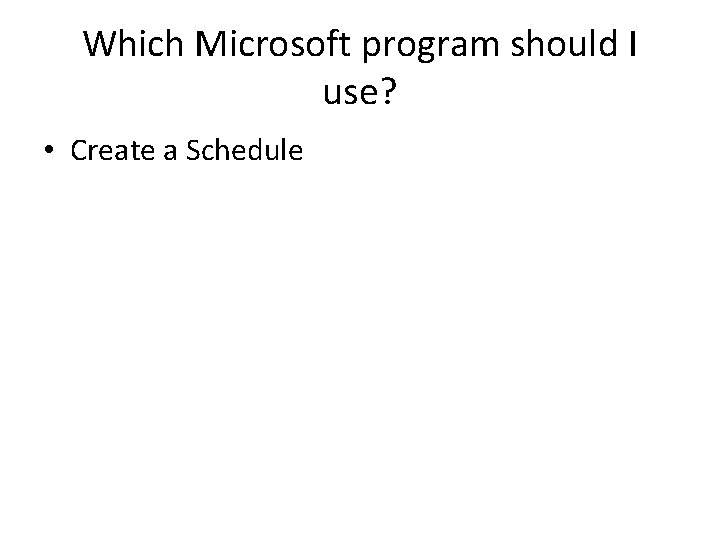 Which Microsoft program should I use?

• Create a Schedule